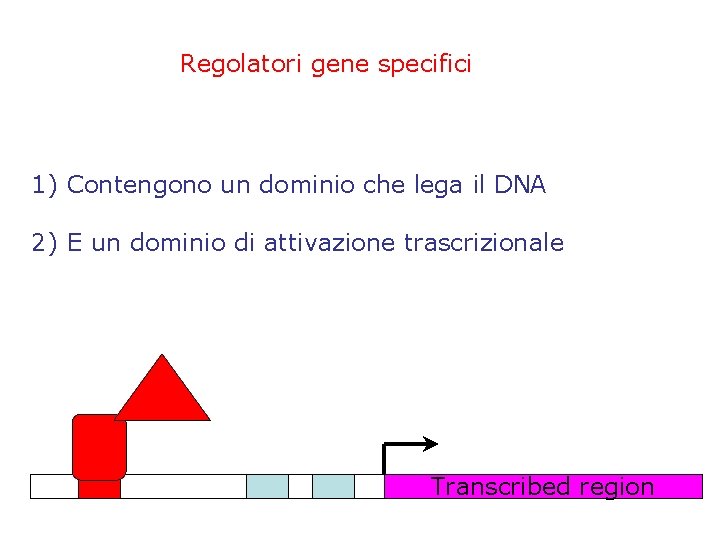 Regolatori gene specifici

1) Contengono un dominio che lega il DNA

2) E un dominio di attivazione trascrizionale

Transcribed region